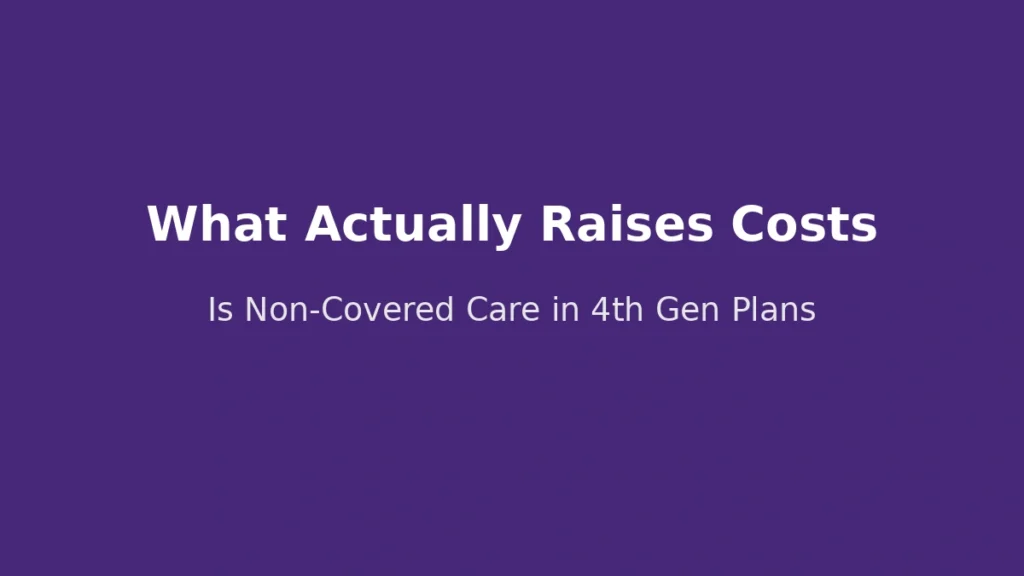 What Actually Raises Costs

Is Non-Covered Care in 4th Gen Plans